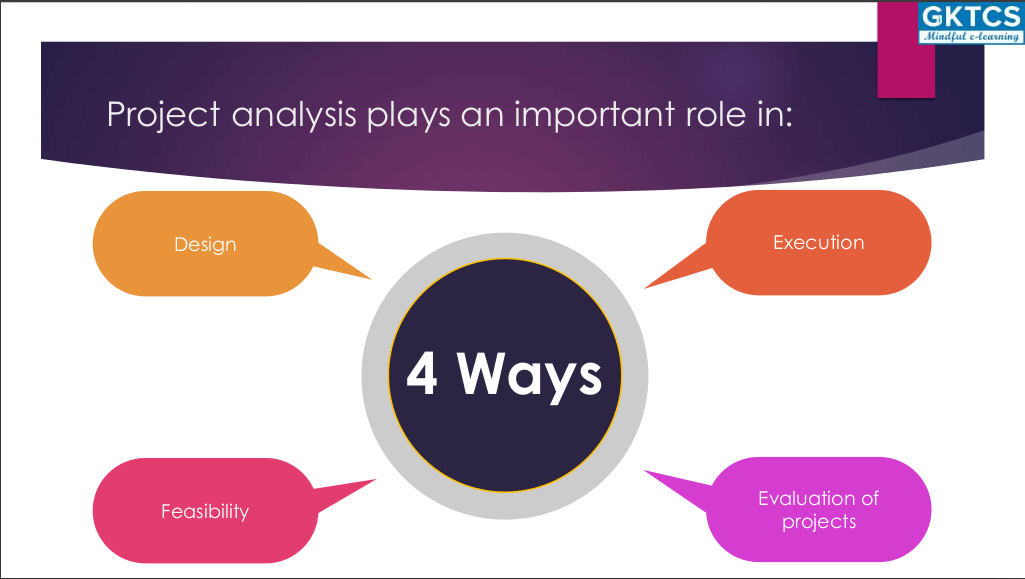 GKTCS
Mindful e-learning

Project analysis plays an important role in:

Design

Execution

4 Ways

Feasibility

Evaluation of projects